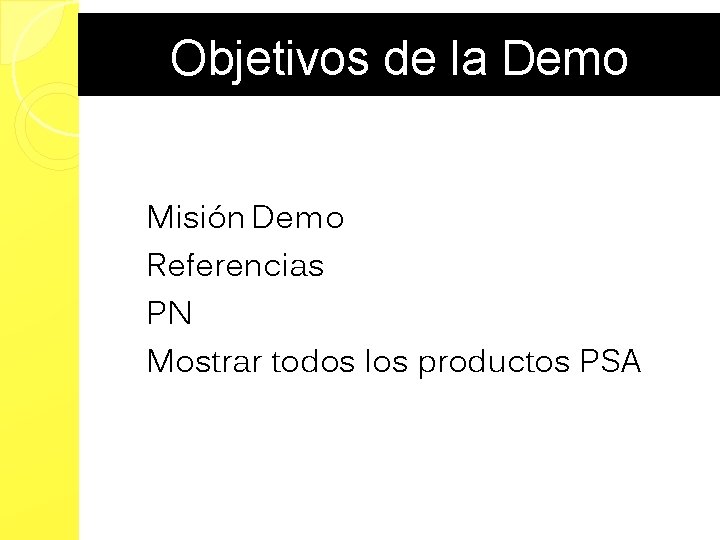 Objetivos de la Demo

Misión Demo
Referencias
PN
Mostrar todos los productos PSA